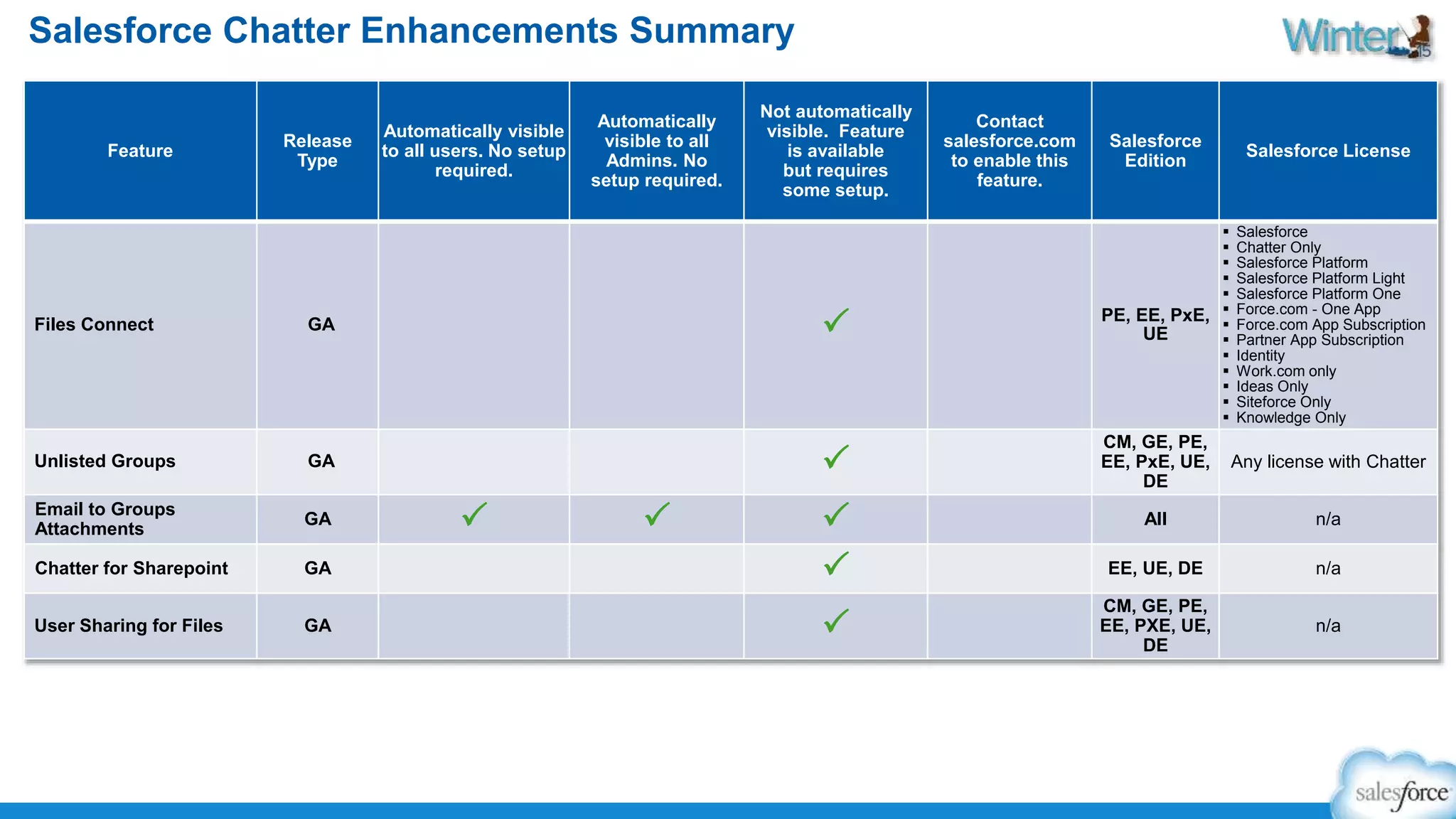 Salesforce Chatter Enhancements Summary

Winter 15

| Feature | Release Type | Automatically visible to all users. No setup required. | Automatically visible to all Admins. No setup required. | Not automatically visible. Feature is available but requires some setup. | Contact salesforce.com to enable this feature. | Salesforce Edition | Salesforce License |
|---|---|---|---|---|---|---|---|
| Files Connect | GA | | | ✓ | | PE, EE, PxE, UE | ▪ Salesforce ▪ Chatter Only ▪ Salesforce Platform ▪ Salesforce Platform Light ▪ Salesforce Platform One ▪ Force.com - One App ▪ Force.com App Subscription ▪ Partner App Subscription ▪ Identity ▪ Work.com only ▪ Ideas Only ▪ Siteforce Only ▪ Knowledge Only |
| Unlisted Groups | GA | | | ✓ | | CM, GE, PE, EE, PxE, UE, DE | Any license with Chatter |
| Email to Groups Attachments | GA | ✓ | ✓ | ✓ | | All | n/a |
| Chatter for Sharepoint | GA | | | ✓ | | EE, UE, DE | n/a |
| User Sharing for Files | GA | | | ✓ | | CM, GE, PE, EE, PXE, UE, DE | n/a |

salesforce